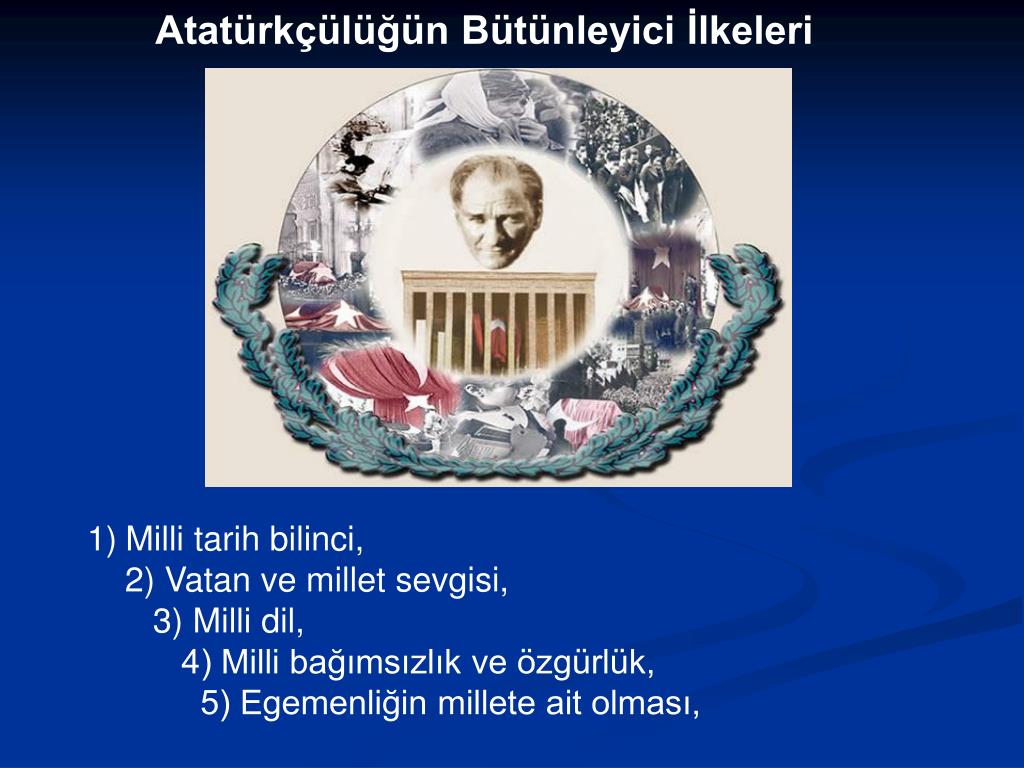 Atatürkçülüğün Bütünleyici İlkeleri

1) Milli tarih bilinci,
2) Vatan ve millet sevgisi,
3) Milli dil,
4) Milli bağımsızlık ve özgürlük,
5) Egemenliğin millete ait olması,